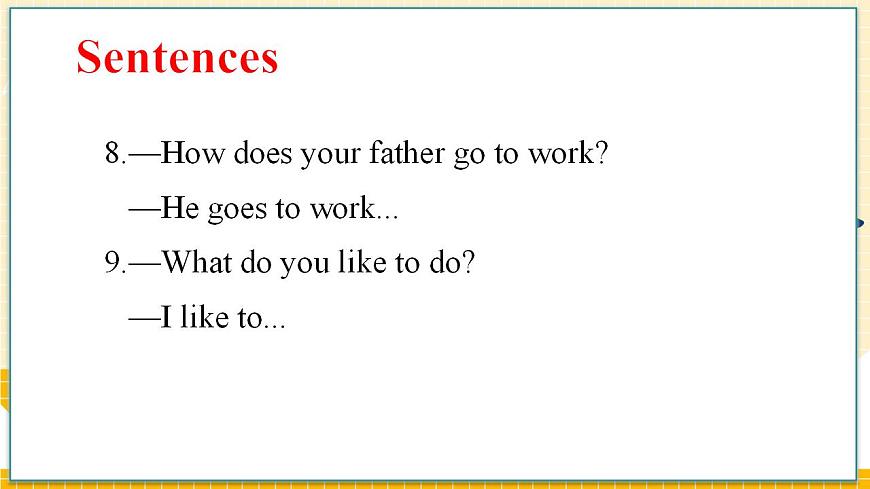 Sentences

8.—How does your father go to work?

—He goes to work...

9.—What do you like to do?

—I like to...